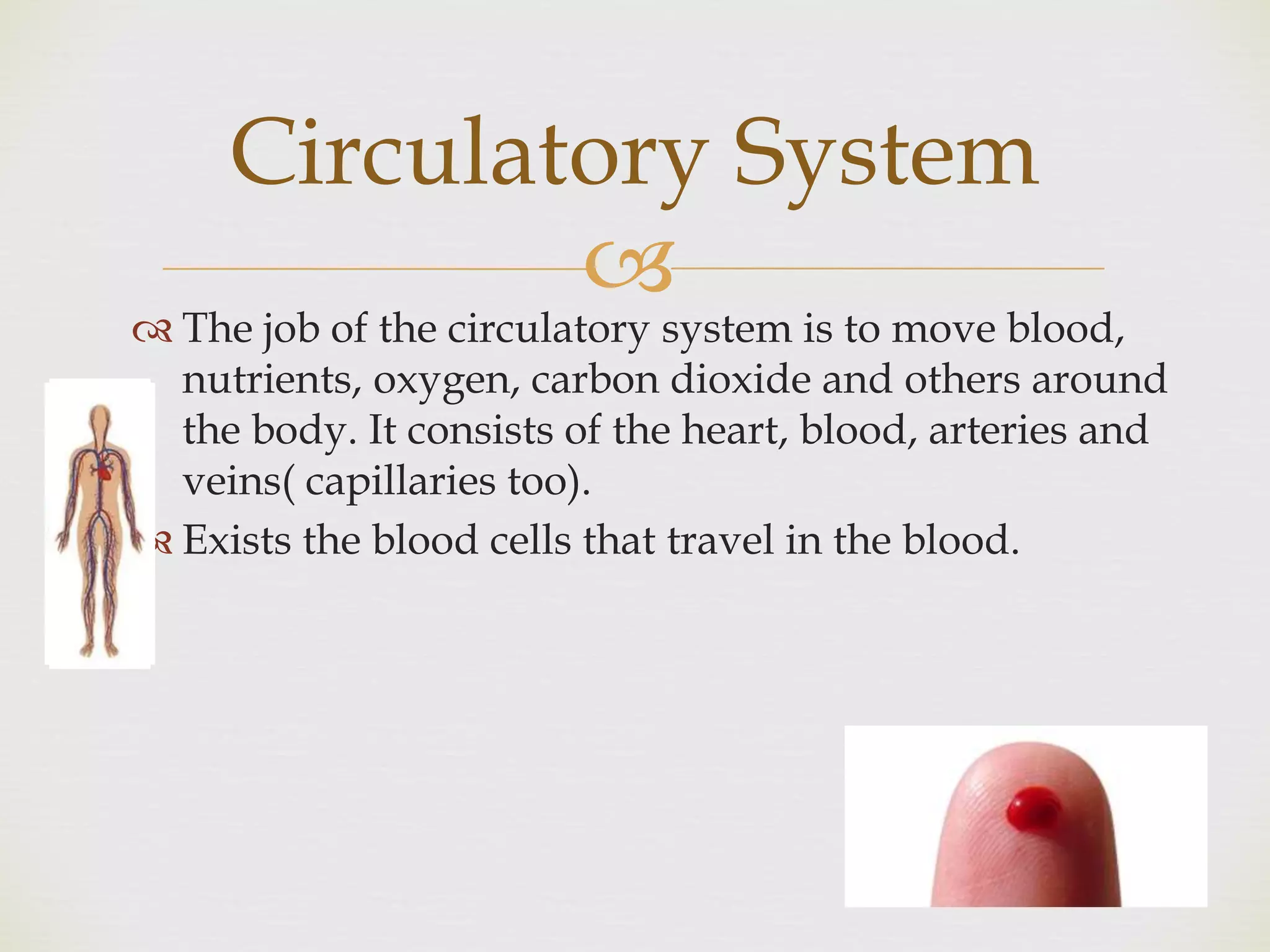 Circulatory System

The job of the circulatory system is to move blood, nutrients, oxygen, carbon dioxide and others around the body. It consists of the heart, blood, arteries and veins( capillaries too).

Exists the blood cells that travel in the blood.